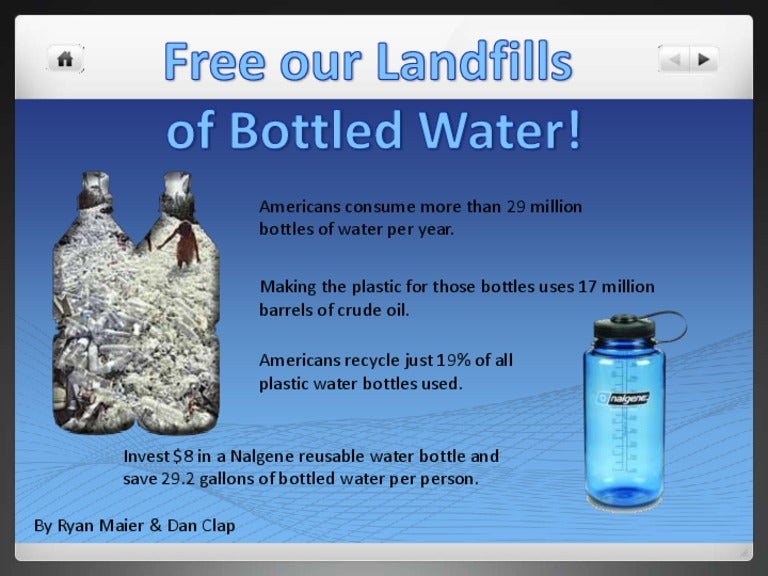 Free our Landfills of Bottled Water!

Americans consume more than 29 million bottles of water per year.

Making the plastic for those bottles uses 17 million barrels of crude oil.

Americans recycle just 19% of all plastic water bottles used.

nalgene

Invest $8 in a Nalgene reusable water bottle and save 29.2 gallons of bottled water per person.

By Ryan Maier & Dan Clap